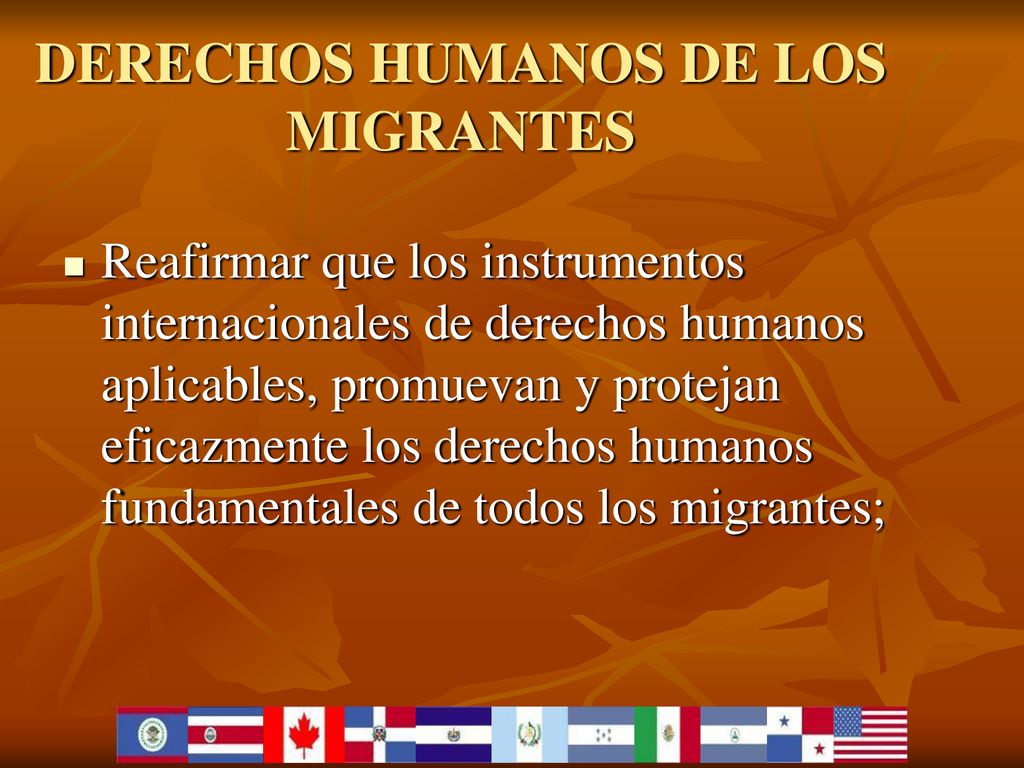 DERECHOS HUMANOS DE LOS MIGRANTES

Reafirmar que los instrumentos internacionales de derechos humanos aplicables, promuevan y protejan eficazmente los derechos humanos fundamentales de todos los migrantes;